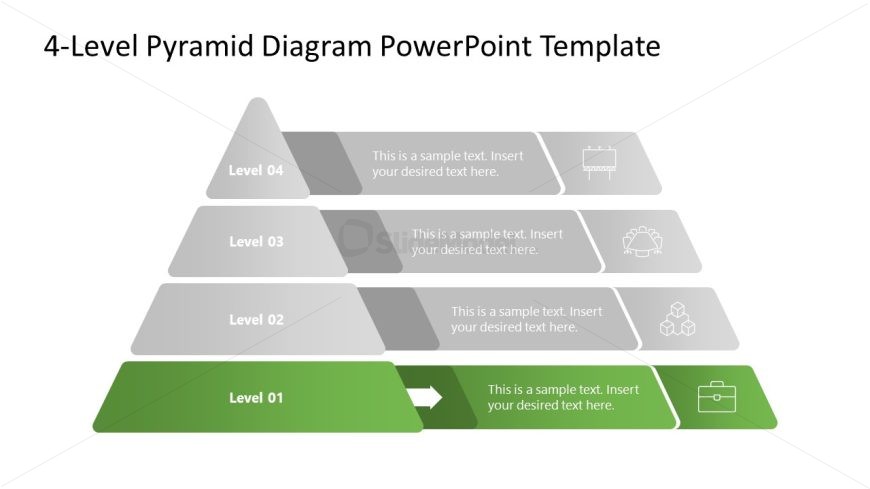 4-Level Pyramid Diagram PowerPoint Template

Level 04

This is a sample text. Insert your desired text here.

Level 03

This is a sample text. Insert your desired text here.

Level 02

This is a sample text. Insert your desired text here.

Level 01

This is a sample text. Insert your desired text here.